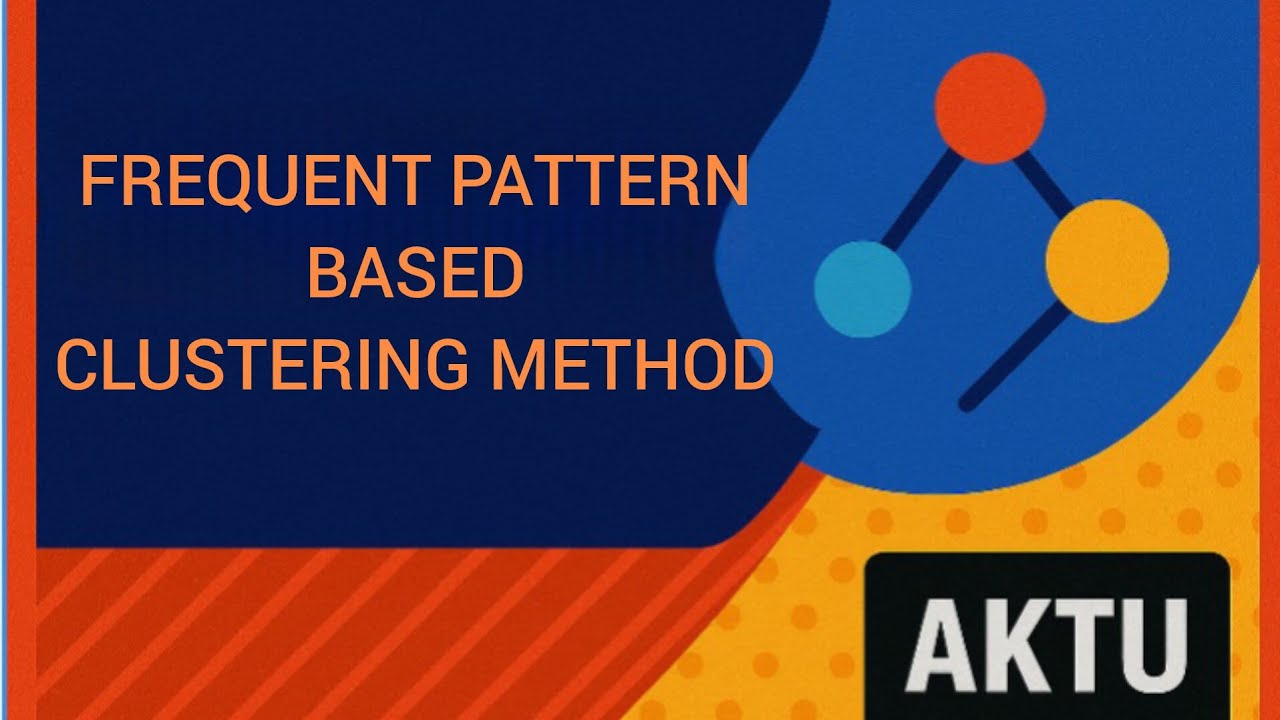 FREQUENT PATTERN BASED CLUSTERING METHOD

AKTU